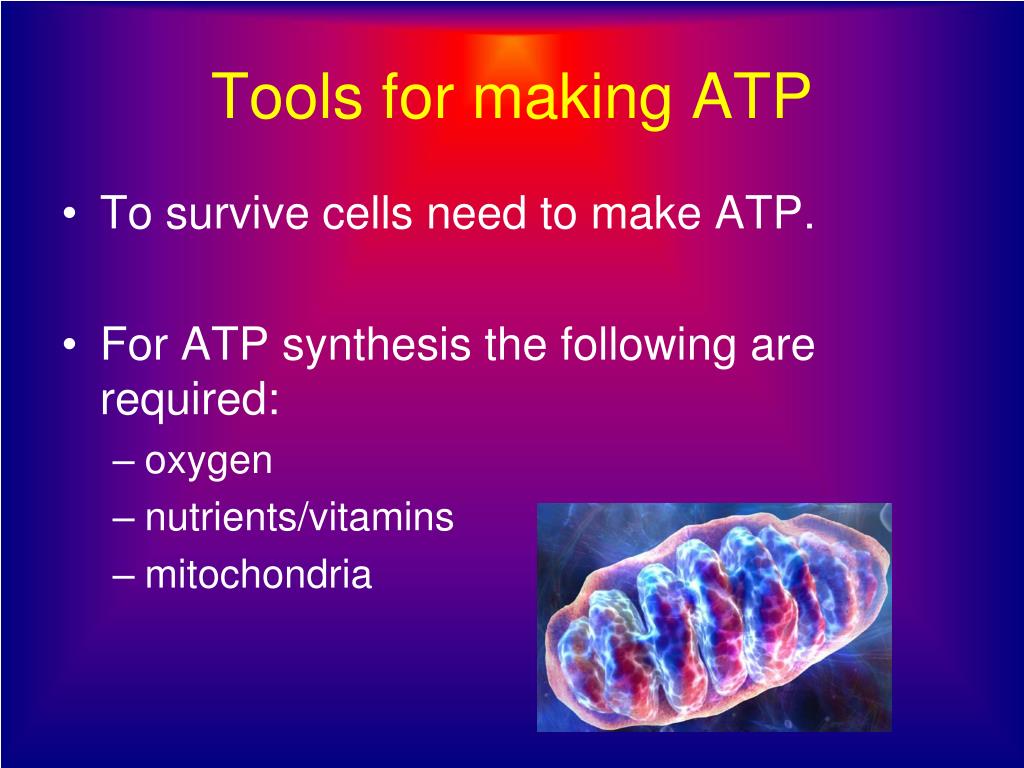 Tools for making ATP

• To survive cells need to make ATP.

• For ATP synthesis the following are required:
– oxygen
– nutrients/vitamins
– mitochondria